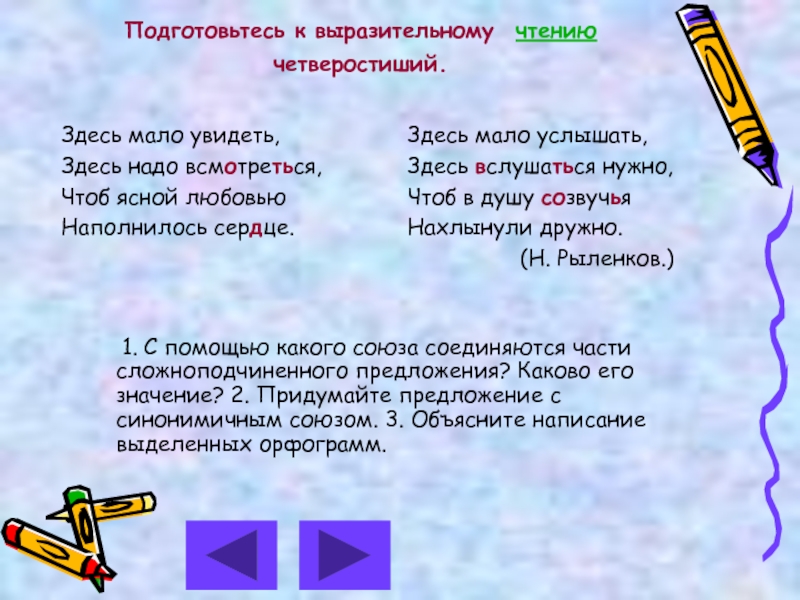 Подготовьтесь к выразительному чтению четверостиший.

Здесь мало увидеть,
Здесь надо всмотреться,
Чтоб ясной любовью
Наполнилось сердце.

Здесь мало услышать,
Здесь вслушаться нужно,
Чтоб в душу созвучья
Нахлынули дружно.
(Н. Рыленков.)

1. С помощью какого союза соединяются части сложноподчиненного предложения? Каково его значение? 2. Придумайте предложение с синонимичным союзом. 3. Объясните написание выделенных орфограмм.